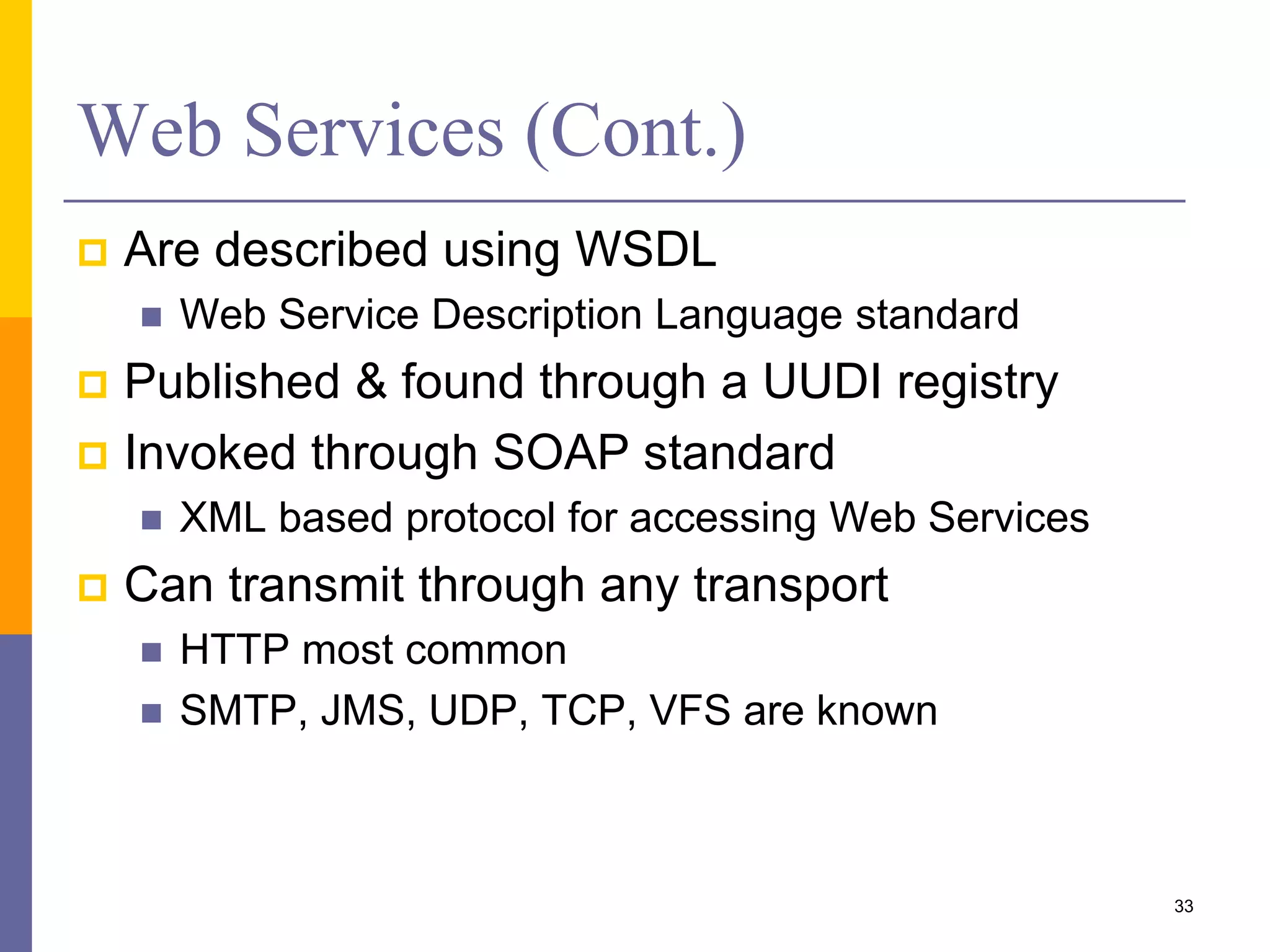 Web Services (Cont.)

Are described using WSDL

Web Service Description Language standard

Published & found through a UUDI registry

Invoked through SOAP standard

XML based protocol for accessing Web Services

Can transmit through any transport

HTTP most common

SMTP, JMS, UDP, TCP, VFS are known

33